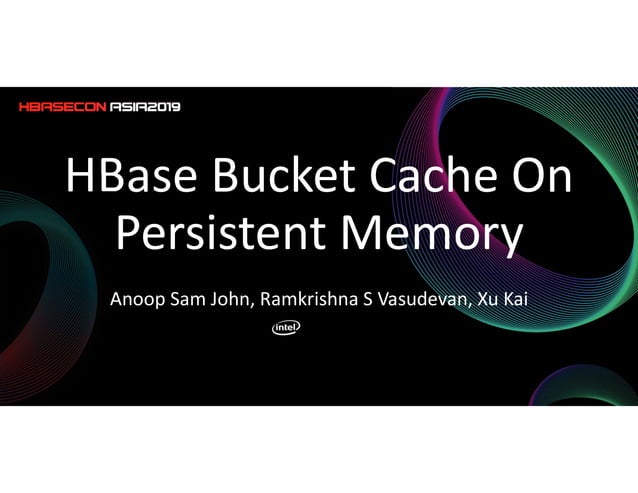 HBASECON ASIA2019

HBase Bucket Cache On Persistent Memory

Anoop Sam John, Ramkrishna S Vasudevan, Xu Kai

intel